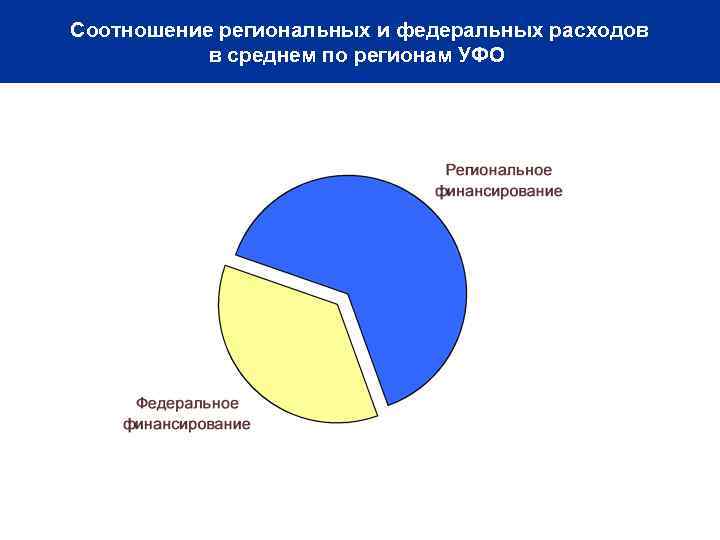 Соотношение региональных и федеральных расходов в среднем по регионам УФО

Региональное финансирование

Федеральное финансирование